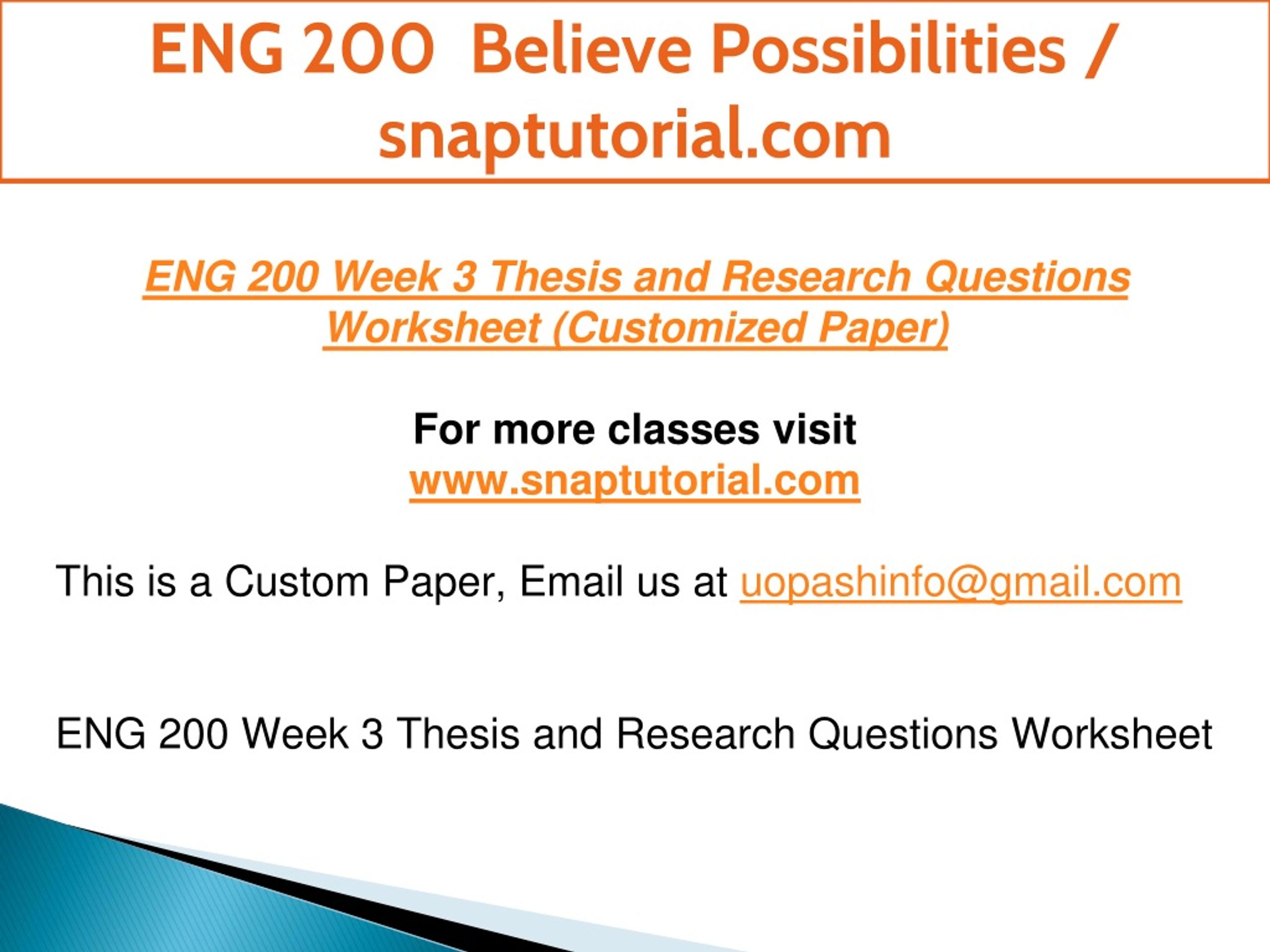 ENG 200 Believe Possibilities / snaptutorial.com

ENG 200 Week 3 Thesis and Research Questions Worksheet (Customized Paper)

For more classes visit
www.snaptutorial.com

This is a Custom Paper, Email us at uopashinfo@gmail.com

ENG 200 Week 3 Thesis and Research Questions Worksheet